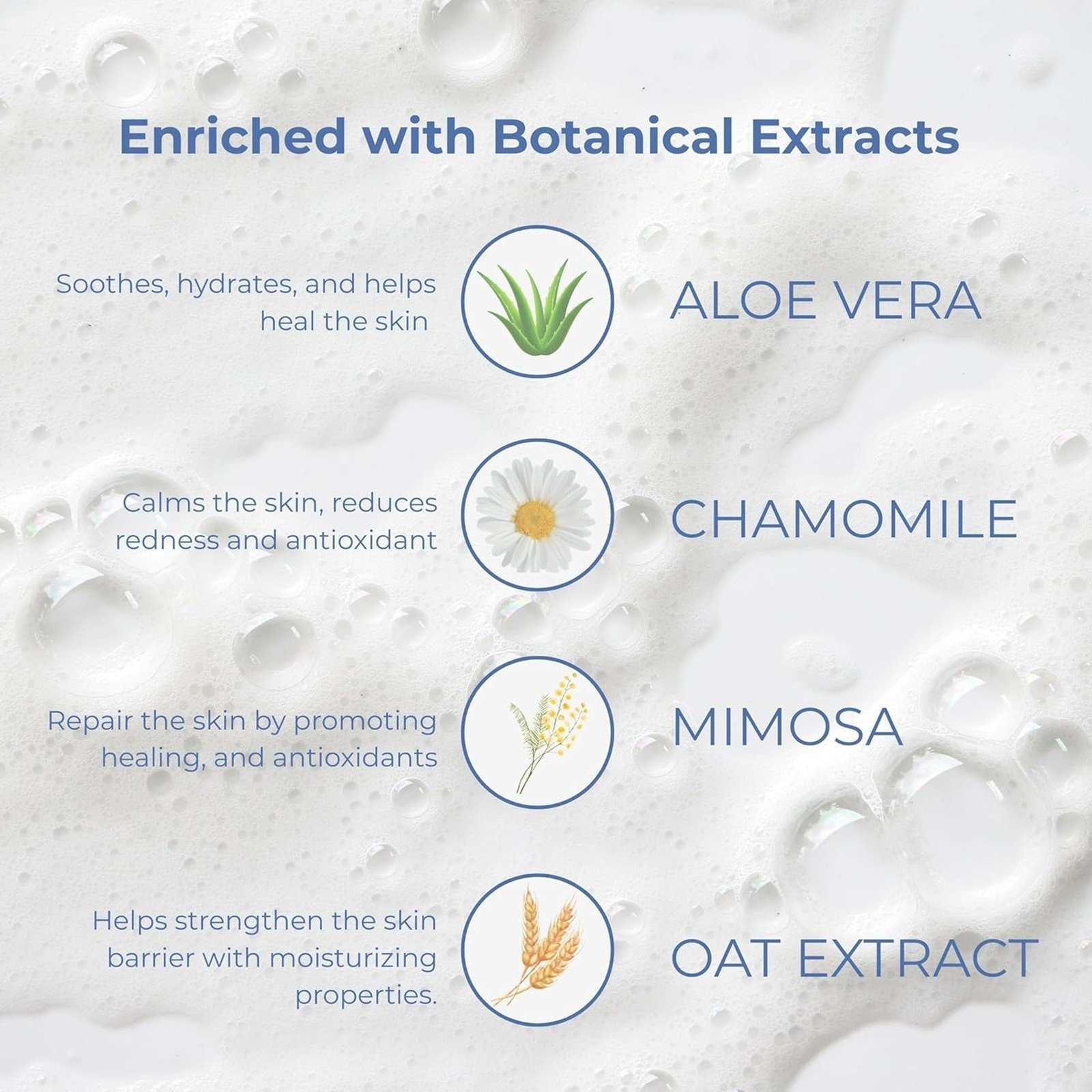 Enriched with Botanical Extracts

Soothes, hydrates, and helps heal the skin

ALOE VERA

Calms the skin, reduces redness and antioxidant

CHAMOMILE

Repair the skin by promoting healing, and antioxidants

MIMOSA

Helps strengthen the skin barrier with moisturizing properties.

OAT EXTRACT